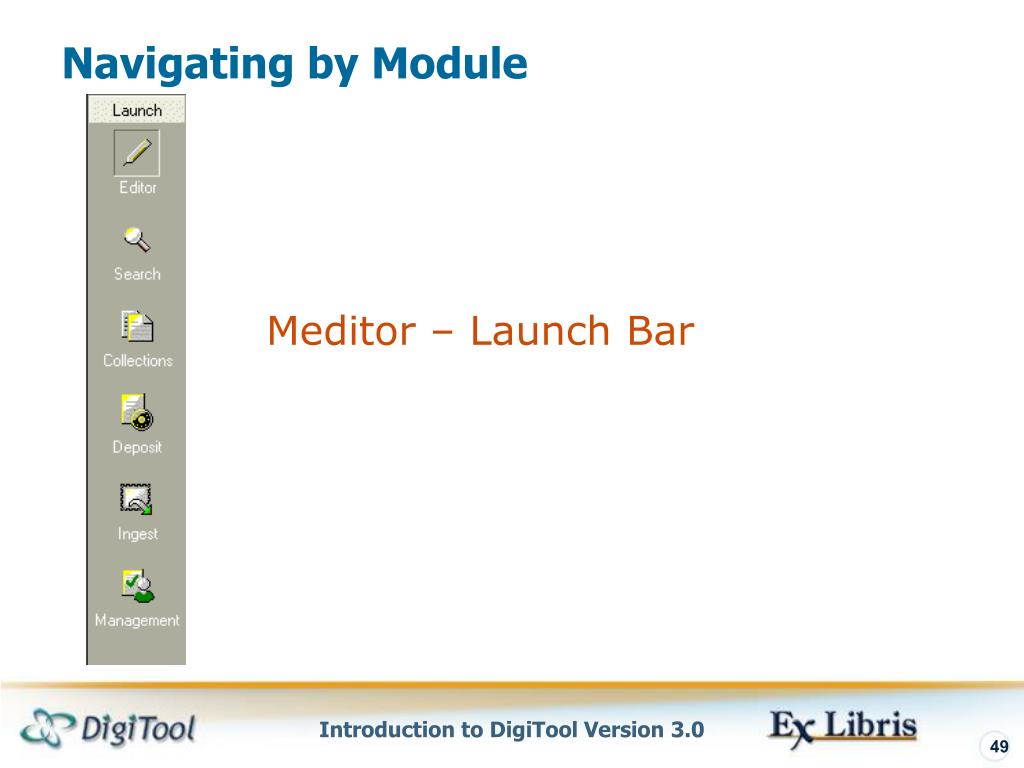 Navigating by Module

Launch

Editor

Search

Collections

Deposit

Ingest

Management

Meditor – Launch Bar

DigiTool

Introduction to DigiTool Version 3.0

Ex Libris

49